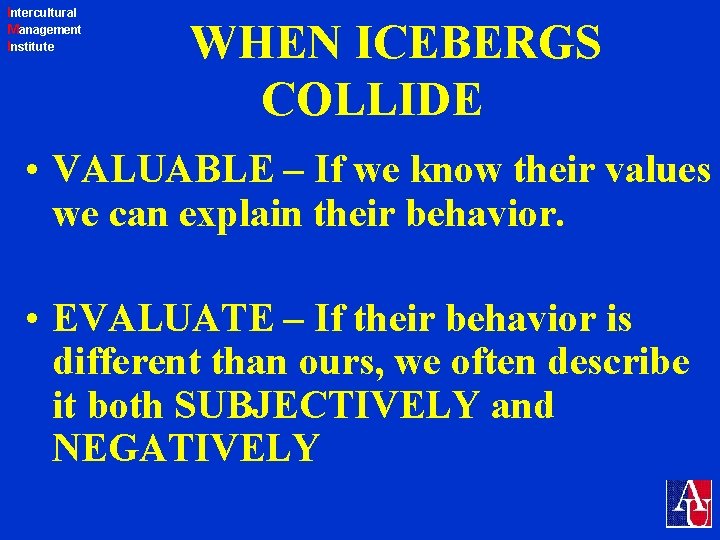 Intercultural
Management
Institute

WHEN ICEBERGS COLLIDE

• VALUABLE – If we know their values we can explain their behavior.

• EVALUATE – If their behavior is different than ours, we often describe it both SUBJECTIVELY and NEGATIVELY

AU